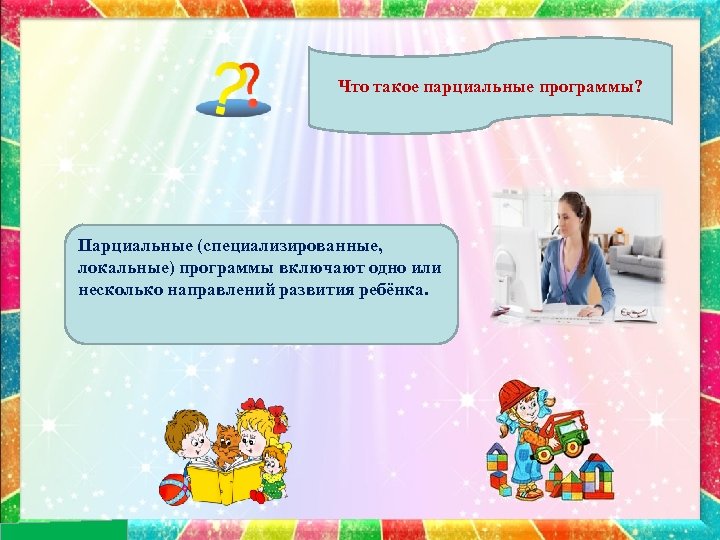 Что такое парциальные программы?

Парциальные (специализированные, локальные) программы включают одно или несколько направлений развития ребёнка.